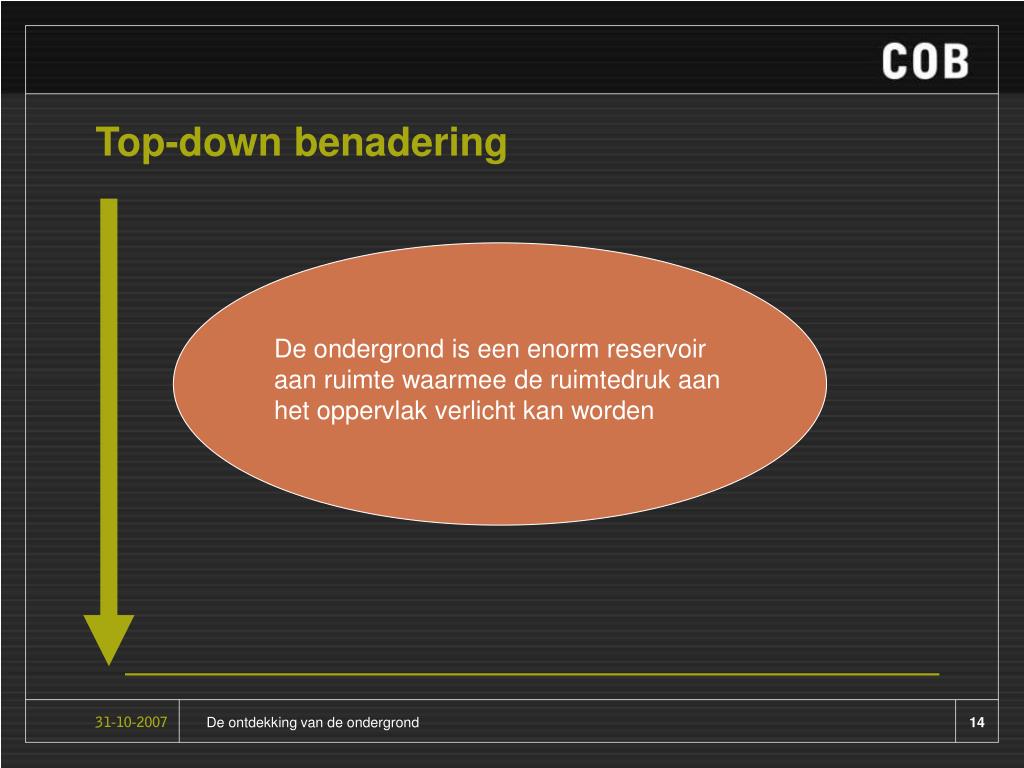 COB

Top-down benadering

De ondergrond is een enorm reservoir aan ruimte waarmee de ruimtedruk aan het oppervlak verlicht kan worden

31-10-2007

De ontdekking van de ondergrond

14